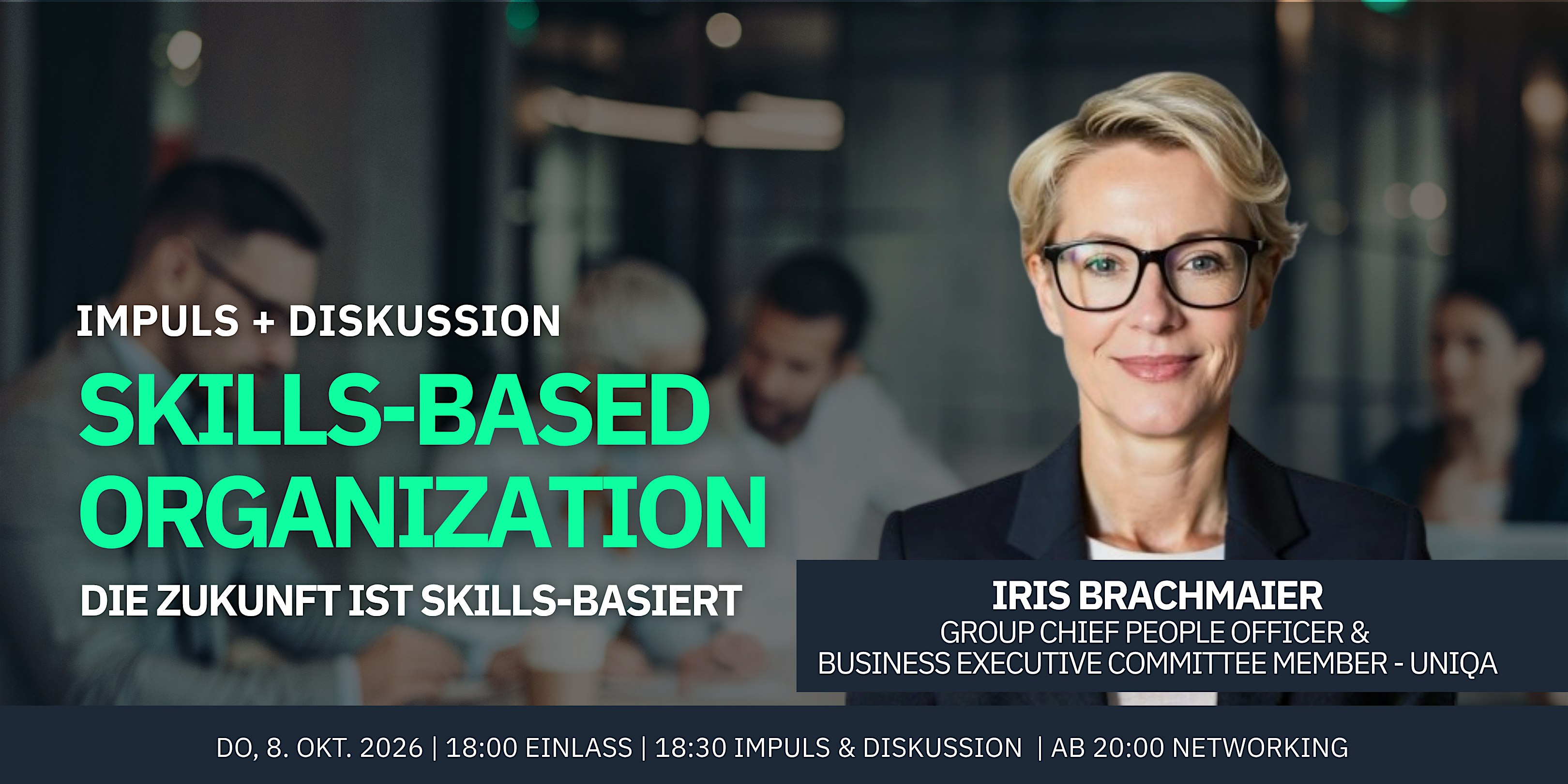 IMPULS + DISKUSSION

SKILLS-BASED ORGANIZATION

DIE ZUKUNFT IST SKILLS-BASIERT

IRIS BRACHMAIER
GROUP CHIEF PEOPLE OFFICER &
BUSINESS EXECUTIVE COMMITTEE MEMBER - UNIQA

DO, 8. OKT. 2026 | 18:00 EINLASS | 18:30 IMPULS & DISKUSSION | AB 20:00 NETWORKING